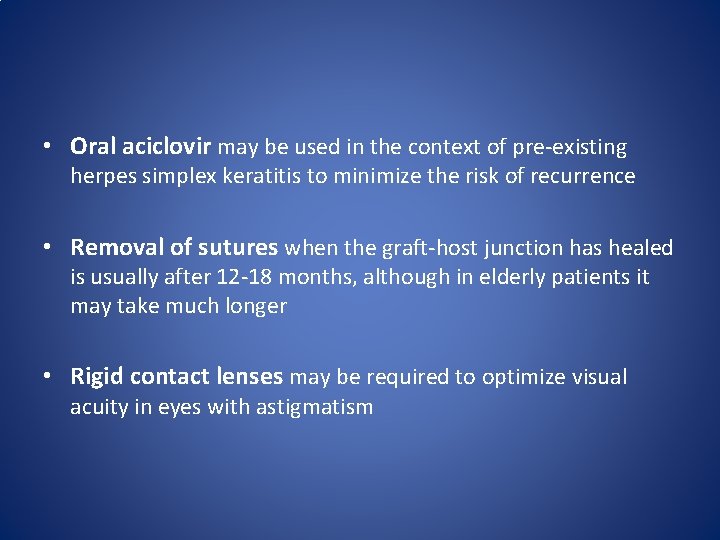 • Oral aciclovir may be used in the context of pre-existing herpes simplex keratitis to minimize the risk of recurrence

• Removal of sutures when the graft-host junction has healed is usually after 12-18 months, although in elderly patients it may take much longer

• Rigid contact lenses may be required to optimize visual acuity in eyes with astigmatism